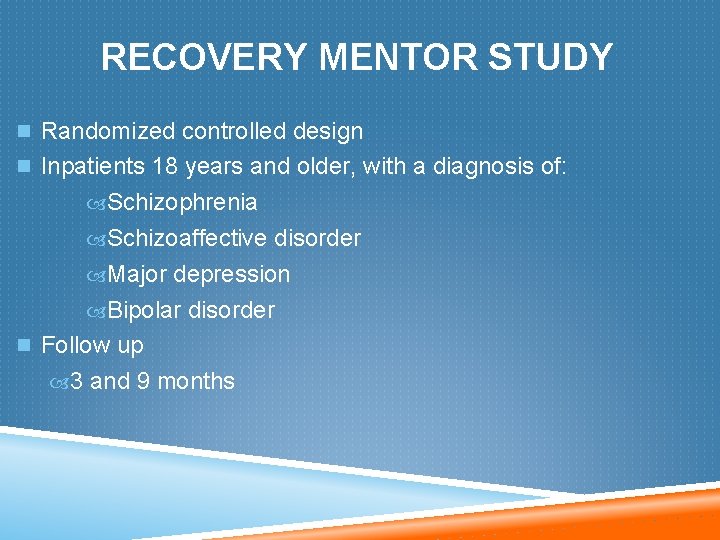 RECOVERY MENTOR STUDY

Randomized controlled design

Inpatients 18 years and older, with a diagnosis of:

Schizophrenia

Schizoaffective disorder

Major depression

Bipolar disorder

Follow up

3 and 9 months